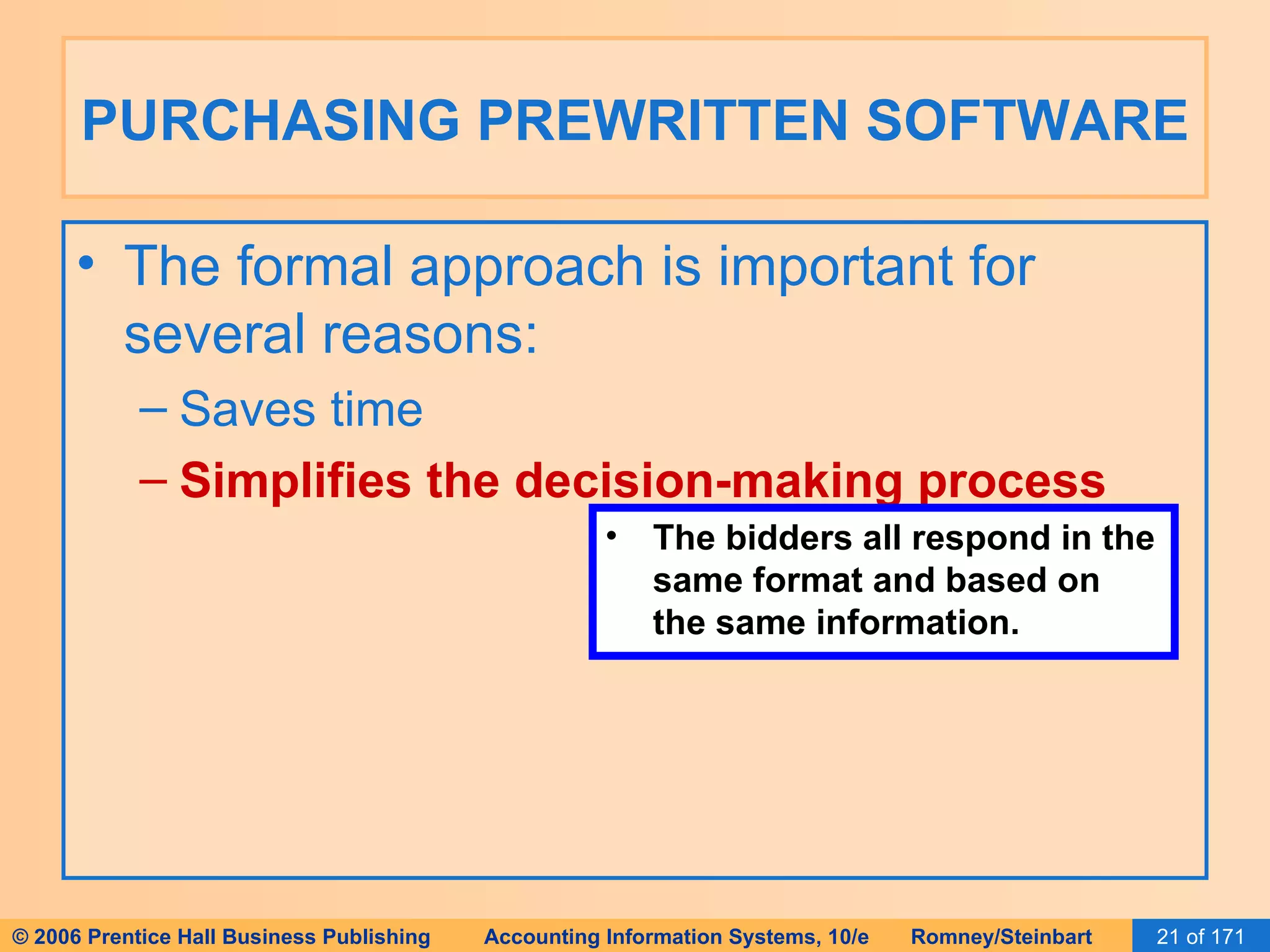 PURCHASING PREWRITTEN SOFTWARE

• The formal approach is important for several reasons:

– Saves time

– Simplifies the decision-making process

• The bidders all respond in the same format and based on the same information.

© 2006 Prentice Hall Business Publishing Accounting Information Systems, 10/e Romney/Steinbart 21 of 171